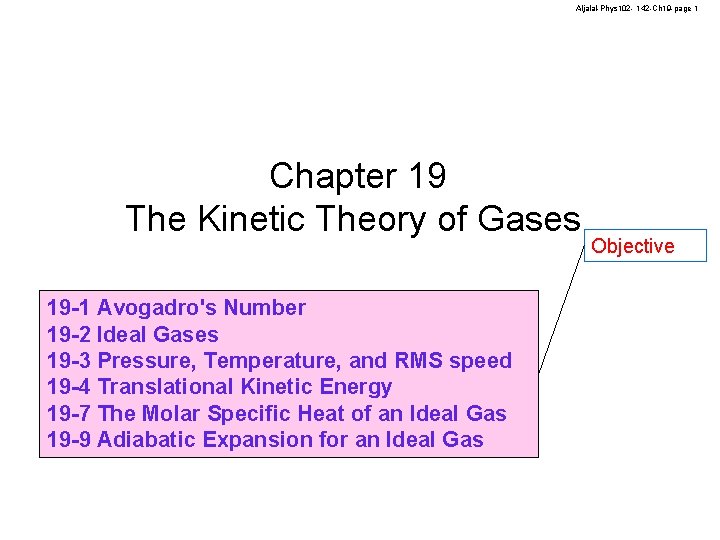 Aljalal-Phys102- 142-Ch19-page 1

Chapter 19
The Kinetic Theory of Gases

Objective

19-1 Avogadro's Number
19-2 Ideal Gases
19-3 Pressure, Temperature, and RMS speed
19-4 Translational Kinetic Energy
19-7 The Molar Specific Heat of an Ideal Gas
19-9 Adiabatic Expansion for an Ideal Gas